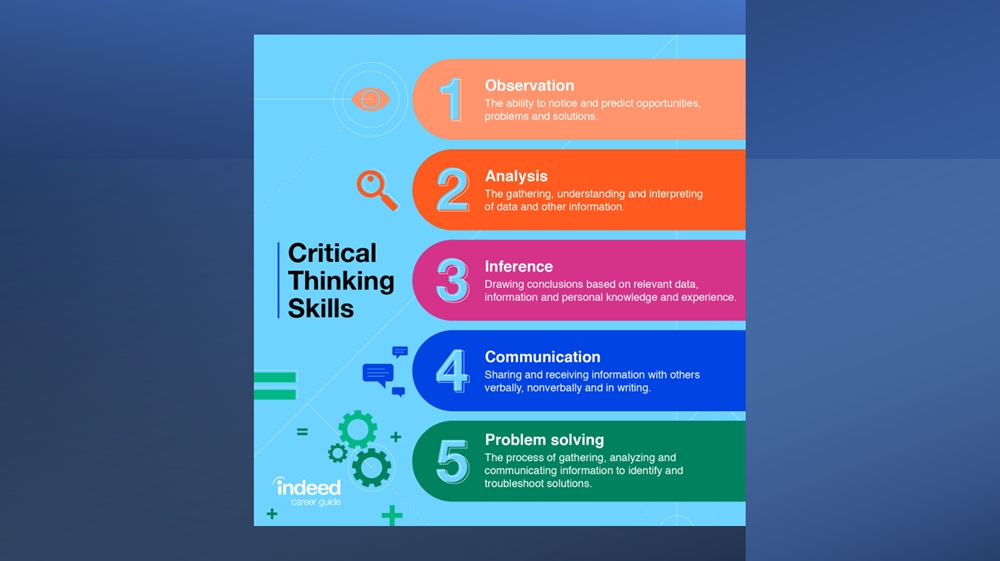 Critical Thinking Skills

1 Observation
The ability to notice and predict opportunities, problems and solutions.

2 Analysis
The gathering, understanding and interpreting of data and other information.

3 Inference
Drawing conclusions based on relevant data, information and personal knowledge and experience.

4 Communication
Sharing and receiving information with others verbally, nonverbally and in writing.

5 Problem solving
The process of gathering, analyzing and communicating information to identify and troubleshoot solutions.

indeed
career guide